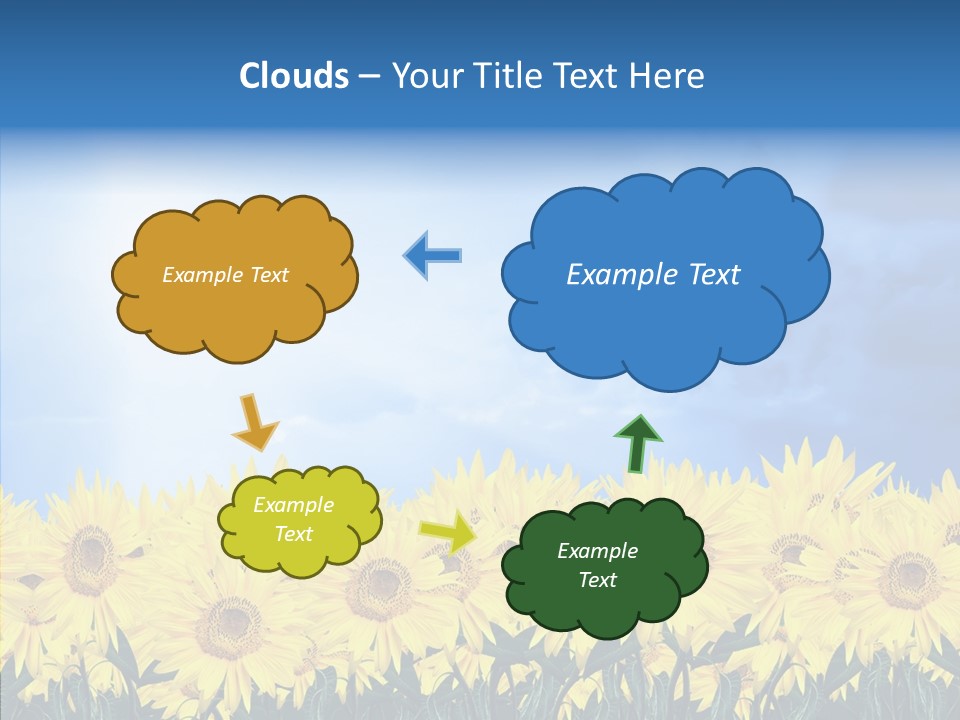 Clouds – Your Title Text Here

Example Text

Example Text

Example Text

Example Text